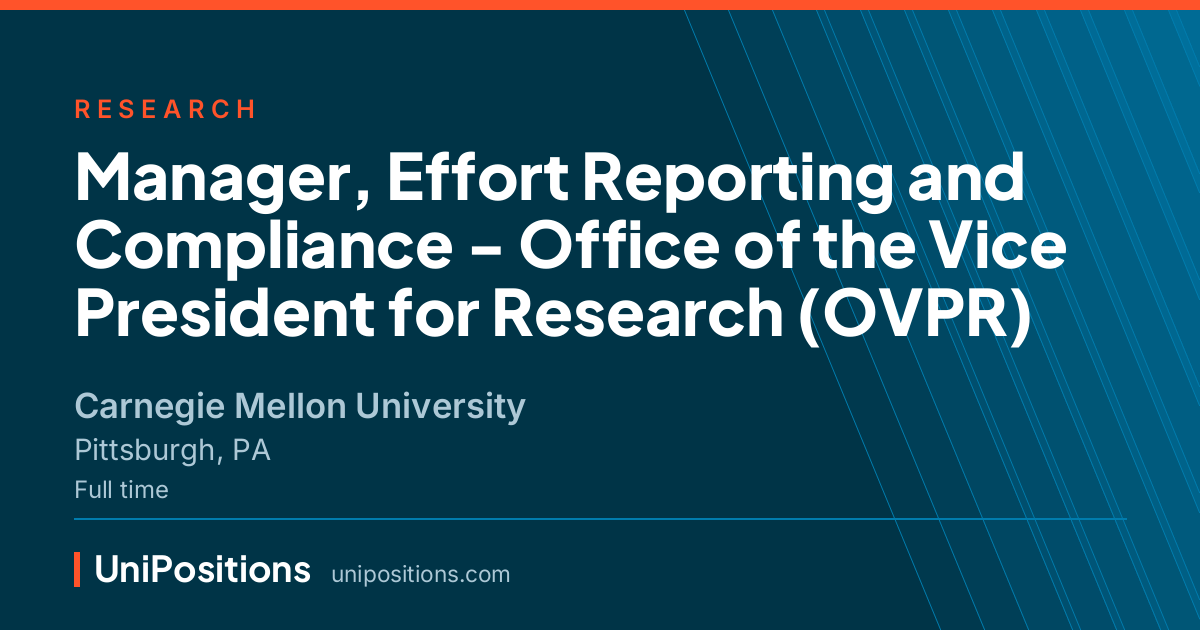 RESEARCH

Manager, Effort Reporting and Compliance – Office of the Vice President for Research (OVPR)

Carnegie Mellon University

Pittsburgh, PA

Full time

UniPositions unipositions.com